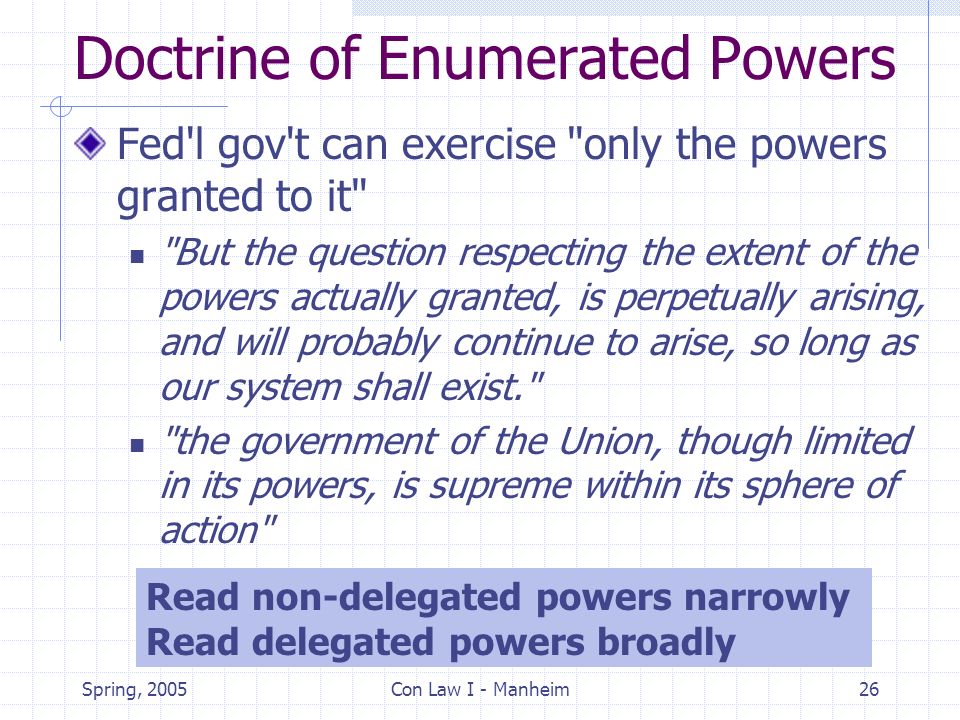 Doctrine of Enumerated Powers

Fed'l gov't can exercise "only the powers granted to it"

"But the question respecting the extent of the powers actually granted, is perpetually arising, and will probably continue to arise, so long as our system shall exist."

"the government of the Union, though limited in its powers, is supreme within its sphere of action"

Read non-delegated powers narrowly
Read delegated powers broadly

Spring, 2005 Con Law I - Manheim 26